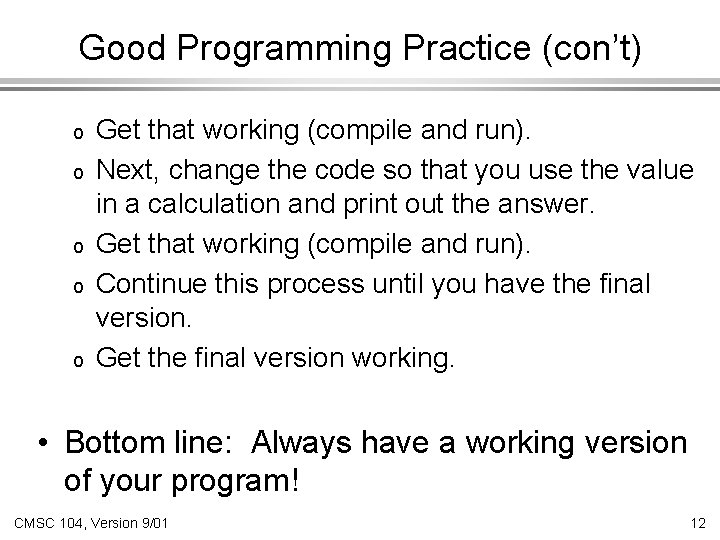 Good Programming Practice (con't)

o Get that working (compile and run).

o Next, change the code so that you use the value in a calculation and print out the answer.

o Get that working (compile and run).

o Continue this process until you have the final version.

o Get the final version working.

• Bottom line: Always have a working version of your program!

CMSC 104, Version 9/01

12